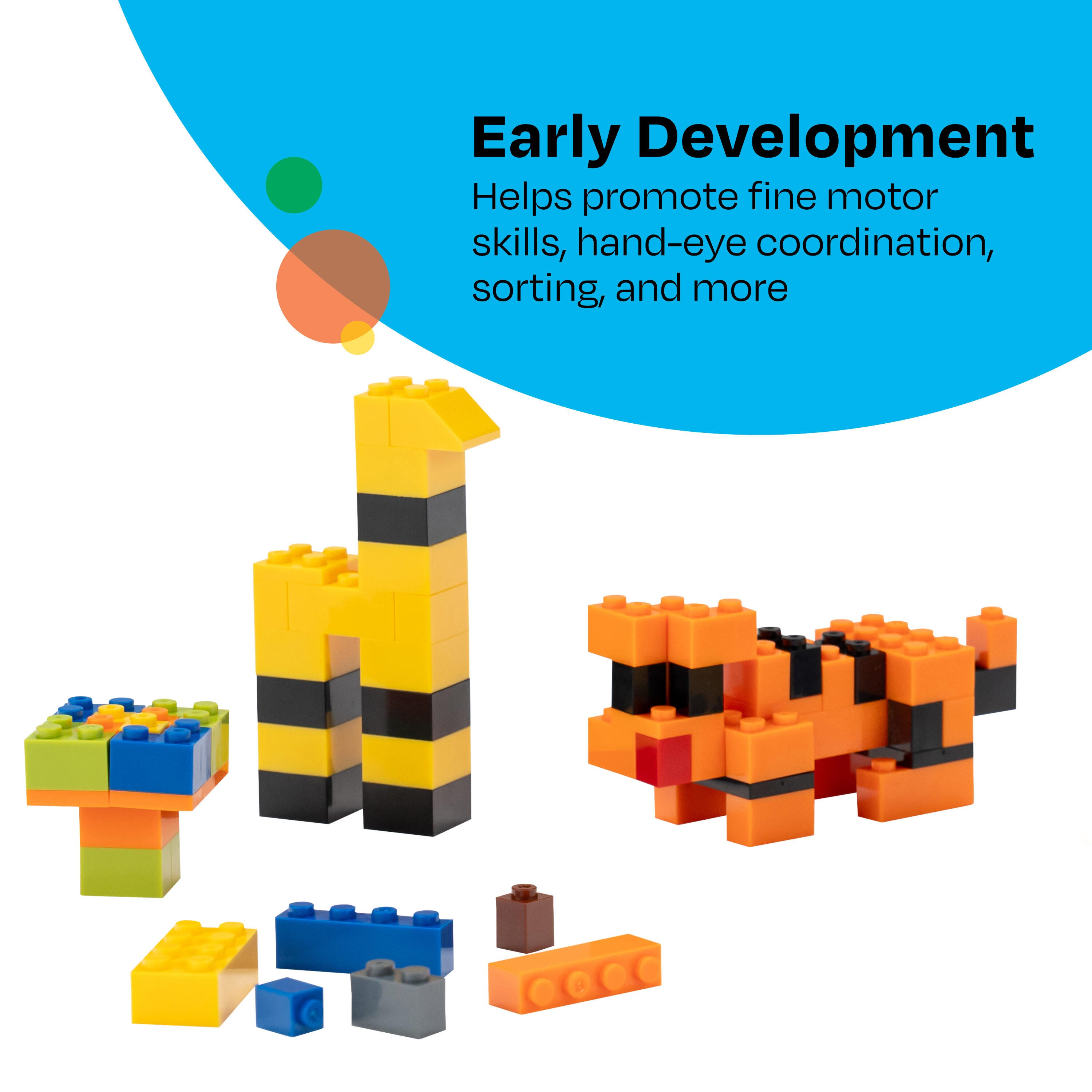 Early Development

Helps promote fine motor skills, hand-eye coordination, sorting, and more